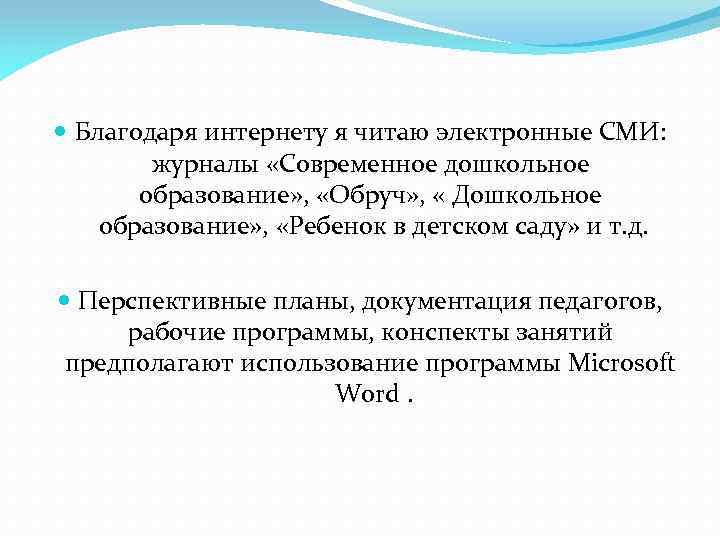 Благодаря интернету я читаю электронные СМИ: журналы «Современное дошкольное образование», «Обруч», « Дошкольное образование», «Ребенок в детском саду» и т.д.

Перспективные планы, документация педагогов, рабочие программы, конспекты занятий предполагают использование программы Microsoft Word .